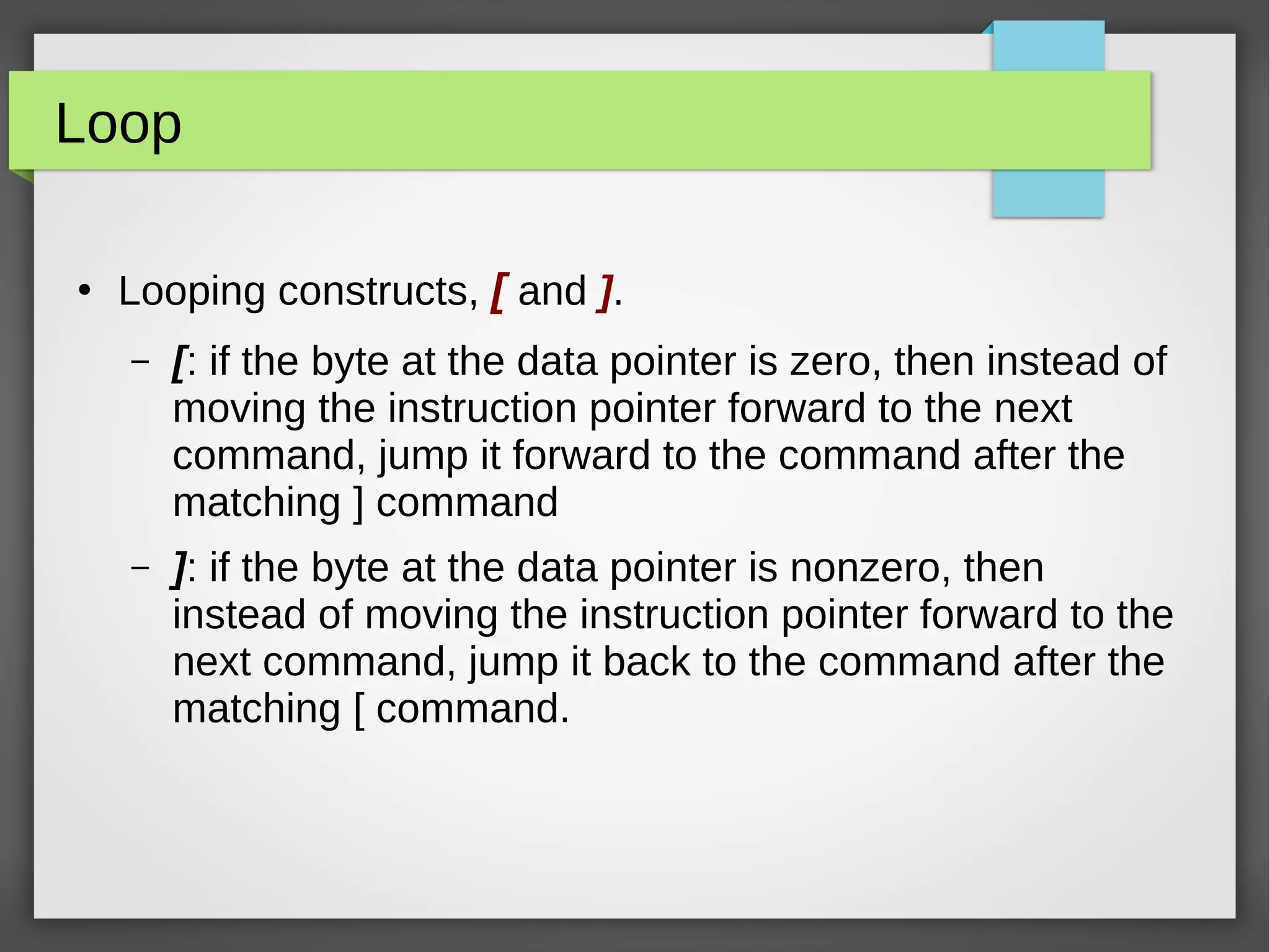 Loop

• Looping constructs, [ and ].

– [: if the byte at the data pointer is zero, then instead of moving the instruction pointer forward to the next command, jump it forward to the command after the matching ] command

– ]: if the byte at the data pointer is nonzero, then instead of moving the instruction pointer forward to the next command, jump it back to the command after the matching [ command.